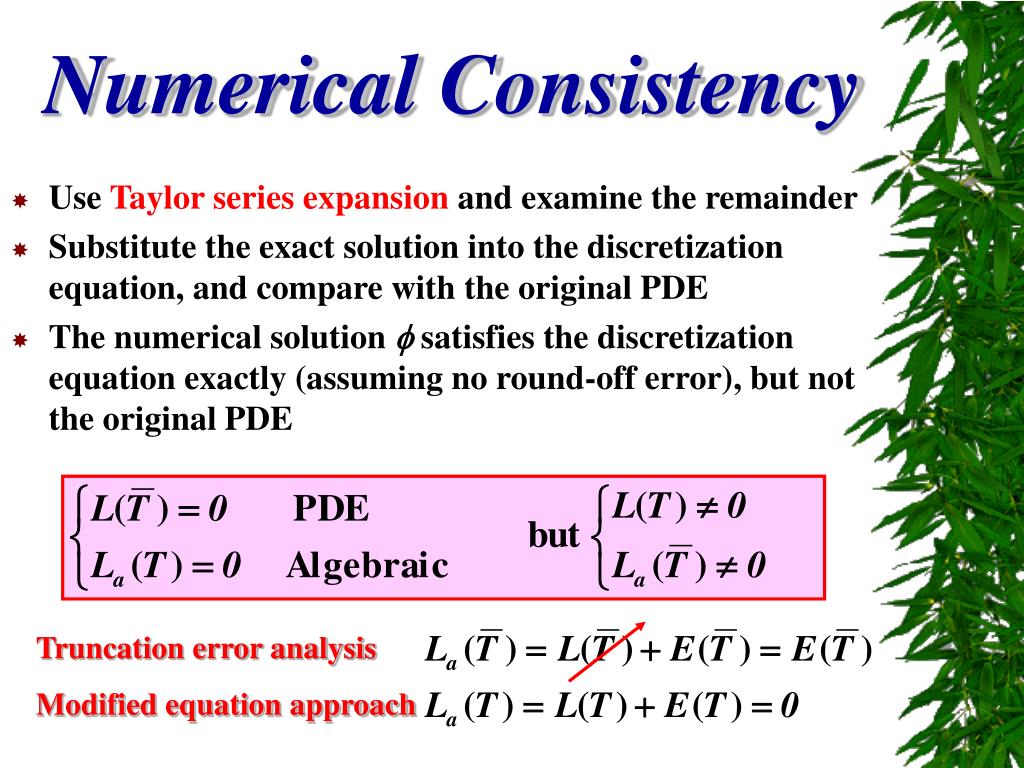 Numerical Consistency

Use Taylor series expansion and examine the remainder

Substitute the exact solution into the discretization equation, and compare with the original PDE

The numerical solution $\phi$ satisfies the discretization equation exactly (assuming no round-off error), but not the original PDE

$\begin{cases} L(\overline{T}) = 0 & \text{PDE} \\ L_a(T) = 0 & \text{Algebraic} \end{cases}$ but $\begin{cases} L(T) \neq 0 \\ L_a(\overline{T}) \neq 0 \end{cases}$

Truncation error analysis $L_a(\overline{T}) = L(\overline{T}) + E(\overline{T}) = E(\overline{T})$

Modified equation approach $L_a(T) = L(T) + E(T) = 0$